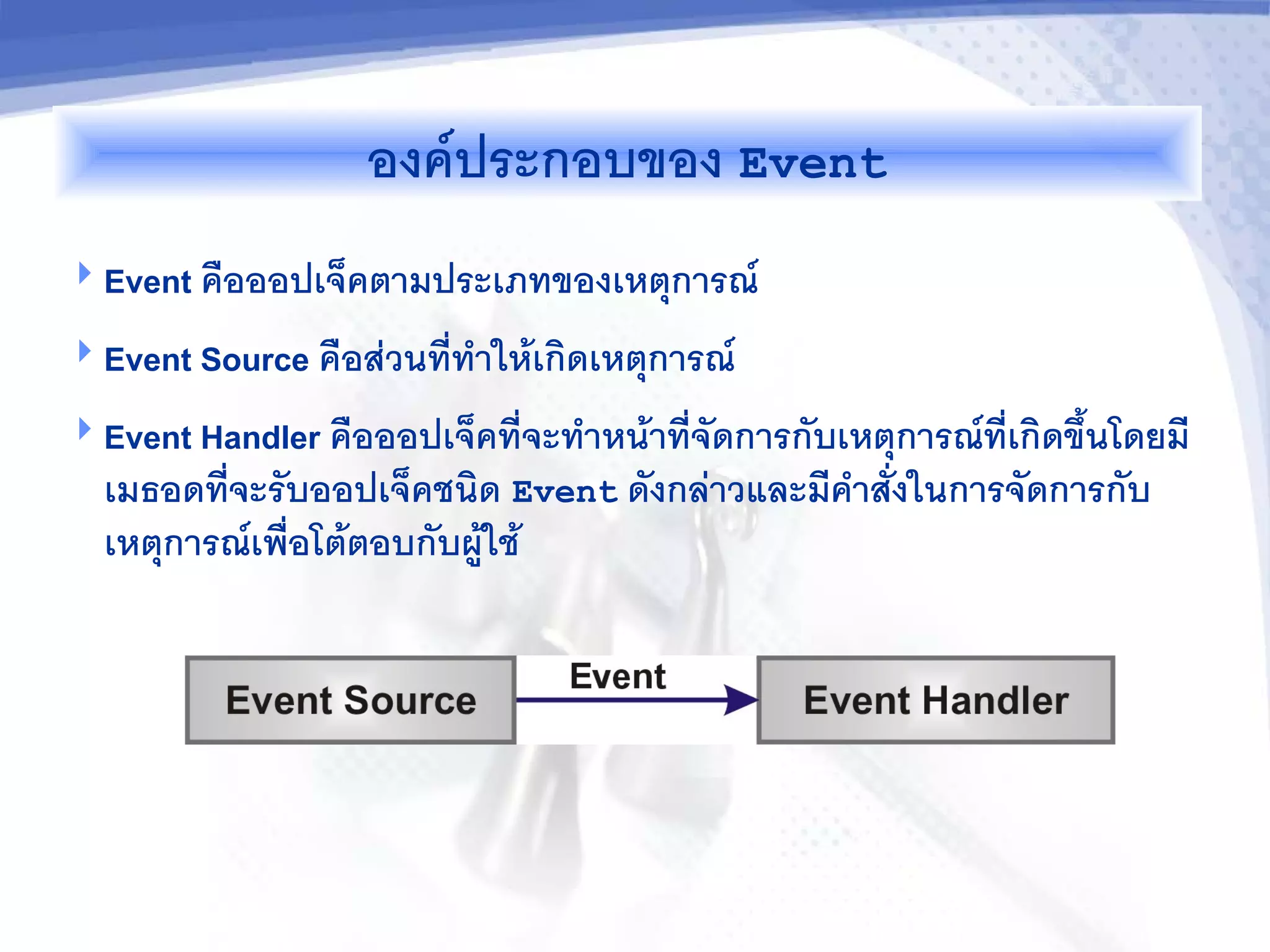 องค์ประกอบของ Event

Event คือออปเจ็คตามประเภทของเหตุการณ์

Event Source คือส่วนที่ทำให้เกิดเหตุการณ์

Event Handler คือออปเจ็คที่จะทำหน้าที่จัดการกับเหตุการณ์ที่เกิดขึ้นโดยมีเมธอดที่จะรับออปเจ็คชนิด Event ดังกล่าวและมีคำสั่งในการจัดการกับเหตุการณ์เพื่อโต้ตอบกับผู้ใช้

Event Source

Event

Event Handler